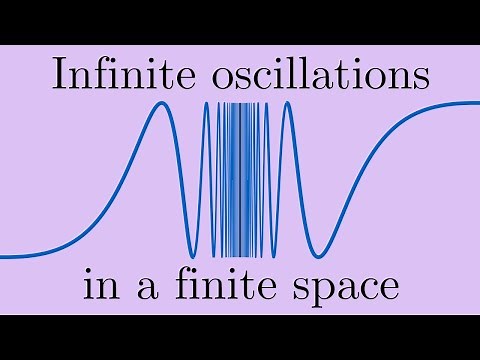 Infinite oscillations

in a finite space